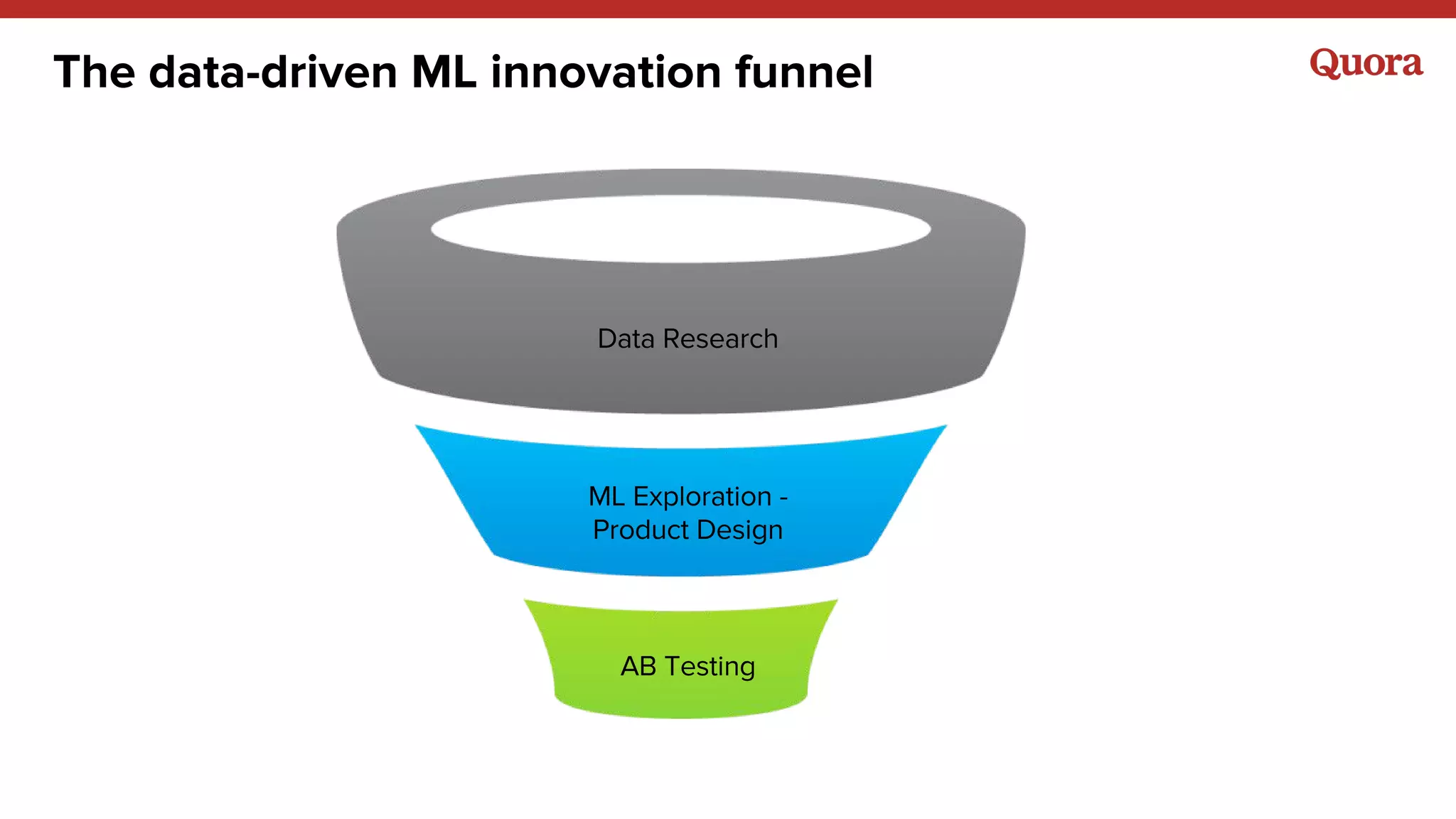 The data-driven ML innovation funnel

Quora

Data Research

ML Exploration - Product Design

AB Testing